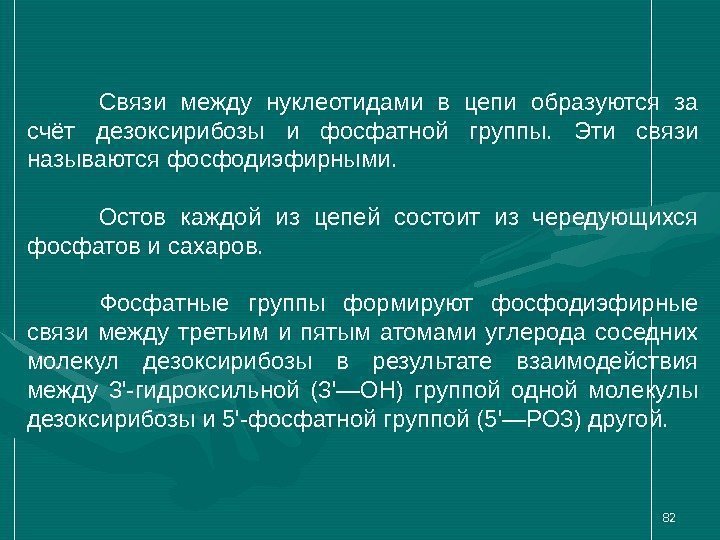 Связи между нуклеотидами в цепи образуются за счёт дезоксирибозы и фосфатной группы. Эти связи называются фосфодиэфирными.

Остов каждой из цепей состоит из чередующихся фосфатов и сахаров.

Фосфатные группы формируют фосфодиэфирные связи между третьим и пятым атомами углерода соседних молекул дезоксирибозы в результате взаимодействия между 3'-гидроксильной (3'—ОН) группой одной молекулы дезоксирибозы и 5'-фосфатной группой (5'—РО3) другой.

82